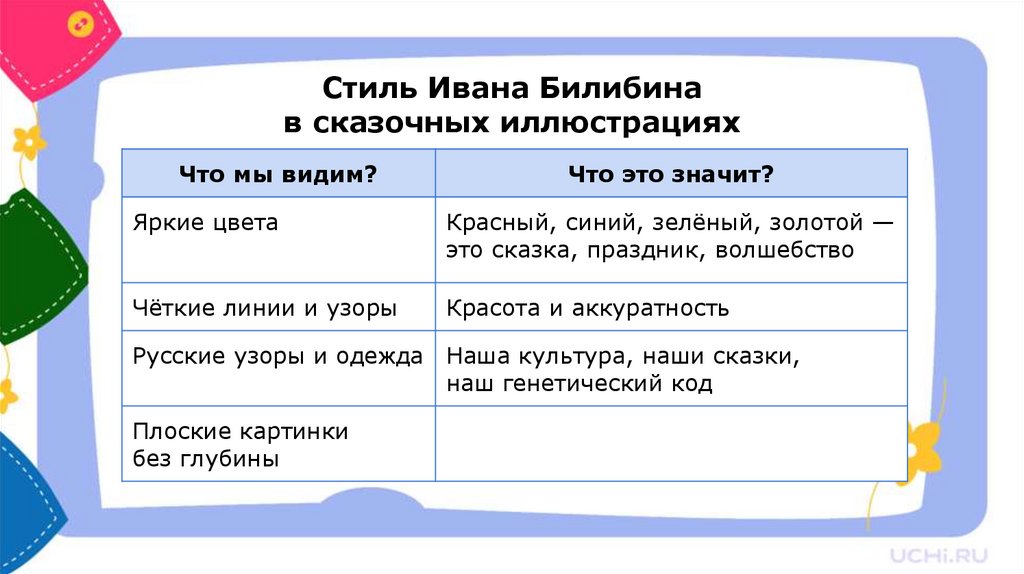 Стиль Ивана Билибина
в сказочных иллюстрациях

| Что мы видим? | Что это значит? |
|---|---|
| Яркие цвета | Красный, синий, зелёный, золотой — это сказка, праздник, волшебство |
| Чёткие линии и узоры | Красота и аккуратность |
| Русские узоры и одежда | Наша культура, наши сказки, наш генетический код |
| Плоские картинки без глубины | |

UCHI.RU